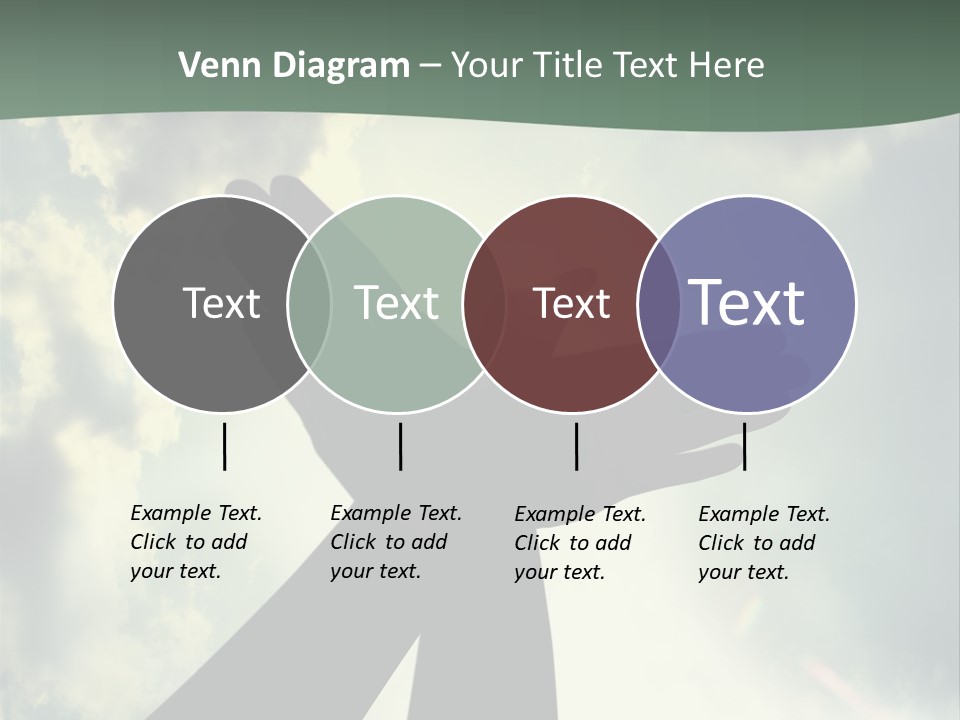 Venn Diagram – Your Title Text Here

Text

Text

Text

Text

Example Text. Click to add your text.

Example Text. Click to add your text.

Example Text. Click to add your text.

Example Text. Click to add your text.